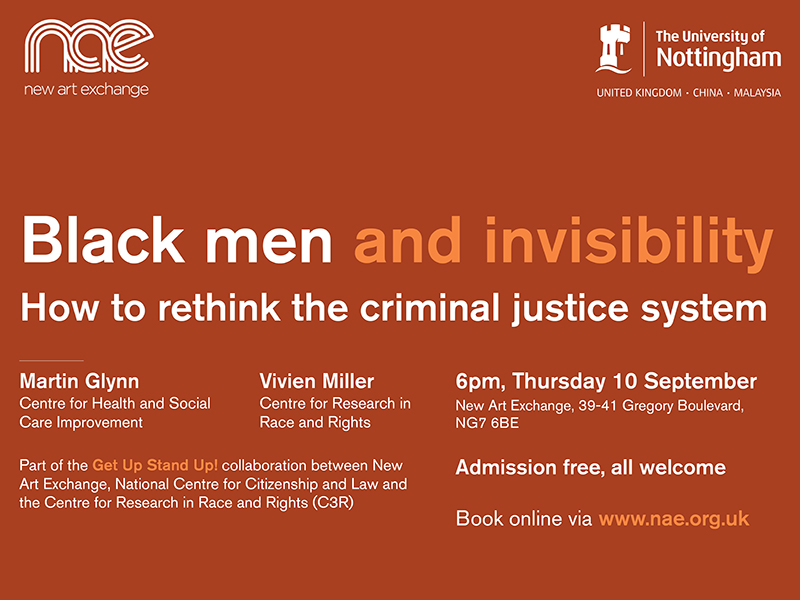 nae
new art exchange

The University of Nottingham
UNITED KINGDOM · CHINA · MALAYSIA

Black men and invisibility
How to rethink the criminal justice system

Martin Glynn
Centre for Health and Social Care Improvement

Vivien Miller
Centre for Research in Race and Rights

Part of the Get Up Stand Up! collaboration between New Art Exchange, National Centre for Citizenship and Law and the Centre for Research in Race and Rights (C3R)

6pm, Thursday 10 September
New Art Exchange, 39-41 Gregory Boulevard, NG7 6BE

Admission free, all welcome

Book online via www.nae.org.uk